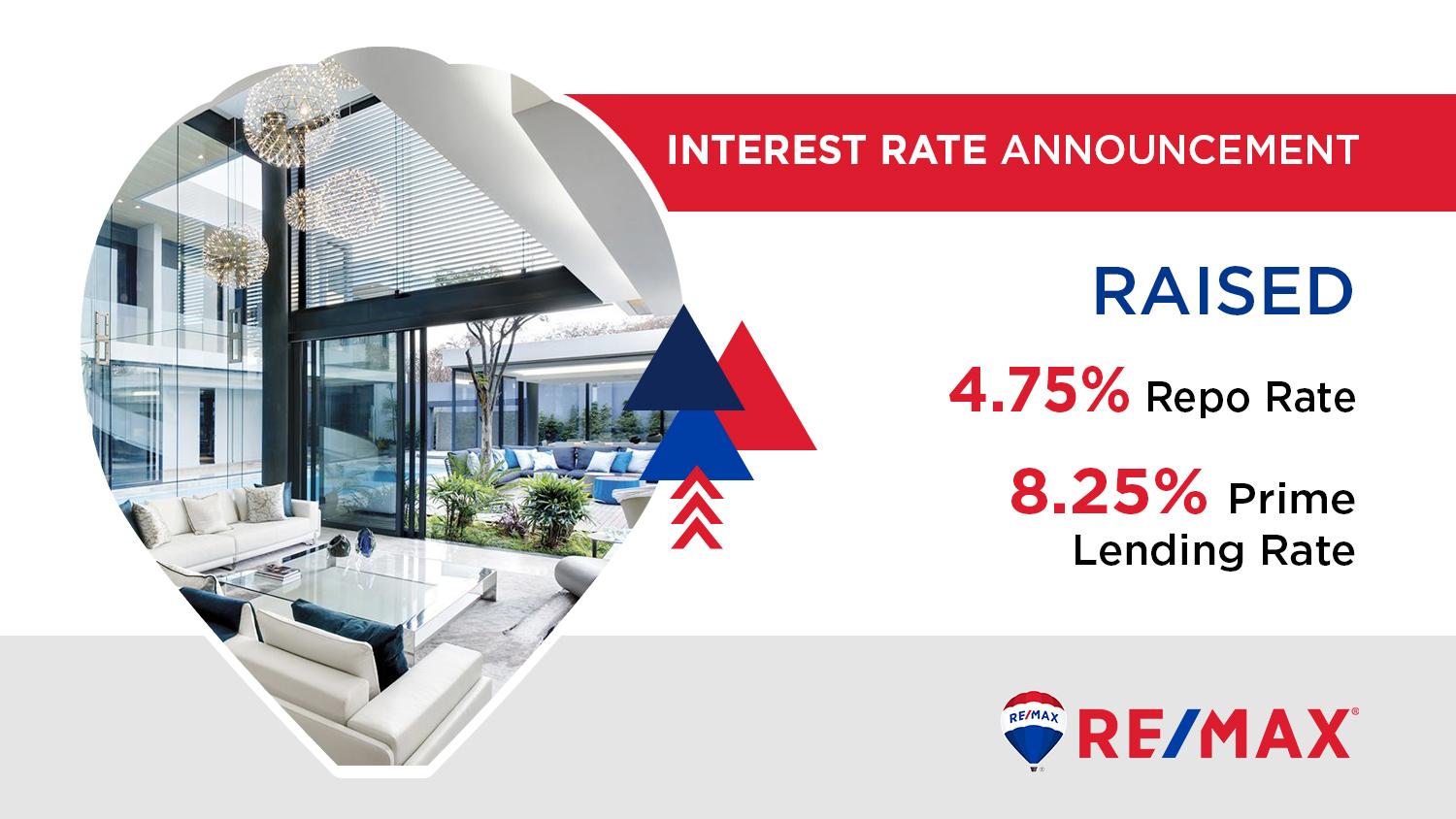 INTEREST RATE ANNOUNCEMENT

RAISED

4.75% Repo Rate

8.25% Prime Lending Rate

RE/MAX

RE/MAX®